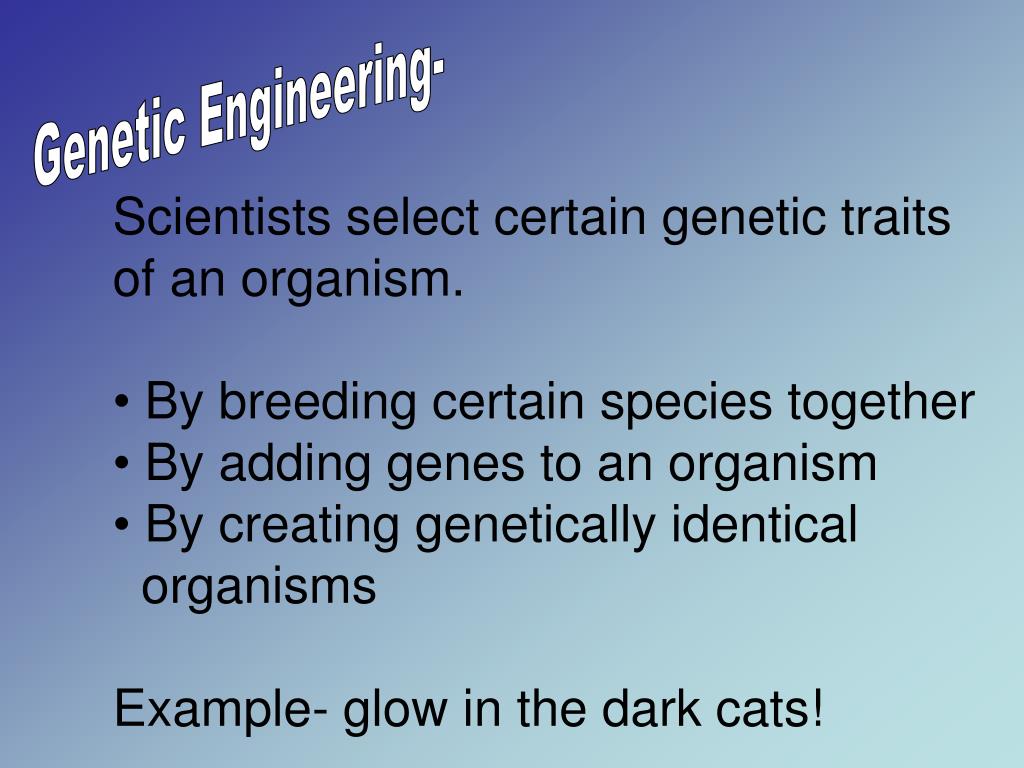 Genetic Engineering-

Scientists select certain genetic traits of an organism.

• By breeding certain species together
• By adding genes to an organism
• By creating genetically identical organisms

Example- glow in the dark cats!